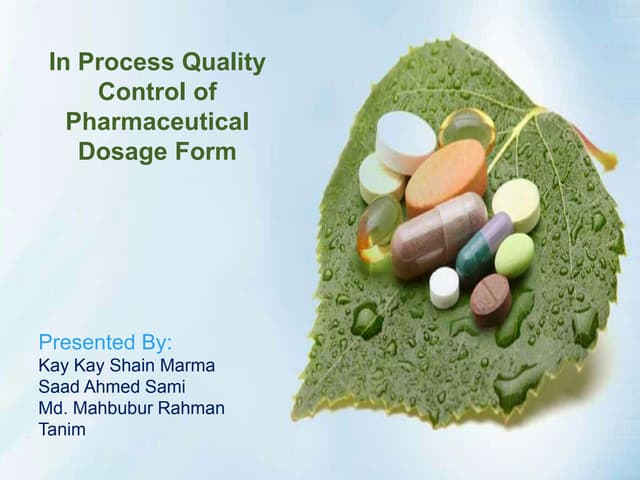 In Process Quality Control of Pharmaceutical Dosage Form

Presented By:
Kay Kay Shain Marma
Saad Ahmed Sami
Md. Mahbubur Rahman Tanim